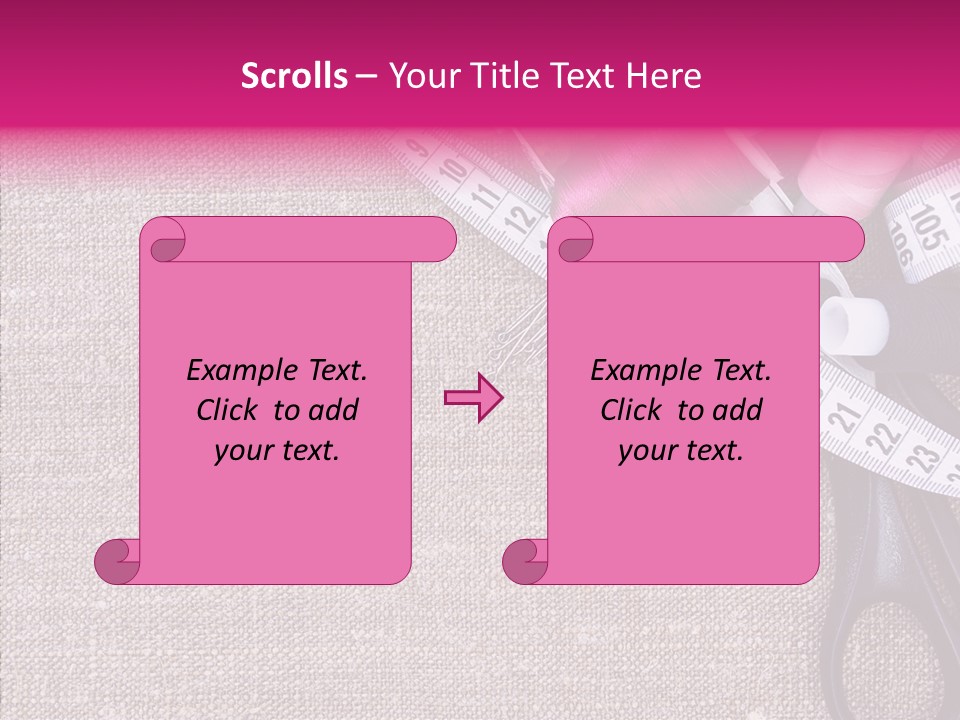 Scrolls – Your Title Text Here

Example Text. Click to add your text.

Example Text. Click to add your text.

9 10 11 12

105 106

21 22 23